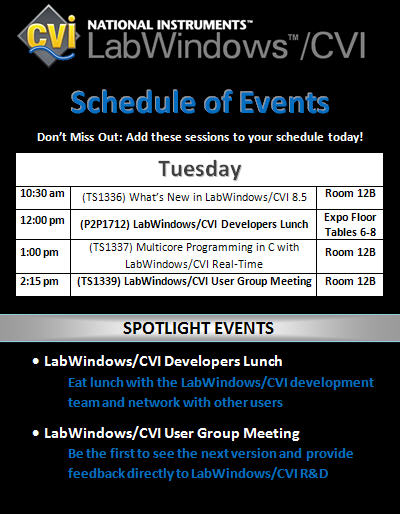 CVI

NATIONAL INSTRUMENTS™
LabWindows™/CVI

Schedule of Events

Don't Miss Out: Add these sessions to your schedule today!

| Tuesday | | |
|---|---|---|
| 10:30 am | (TS1336) What's New in LabWindows/CVI 8.5 | Room 12B |
| 12:00 pm | (P2P1712) LabWindows/CVI Developers Lunch | Expo Floor Tables 6-8 |
| 1:00 pm | (TS1337) Multicore Programming in C with LabWindows/CVI Real-Time | Room 12B |
| 2:15 pm | (TS1339) LabWindows/CVI User Group Meeting | Room 12B |

SPOTLIGHT EVENTS

• LabWindows/CVI Developers Lunch
Eat lunch with the LabWindows/CVI development team and network with other users

• LabWindows/CVI User Group Meeting
Be the first to see the next version and provide feedback directly to LabWindows/CVI R&D